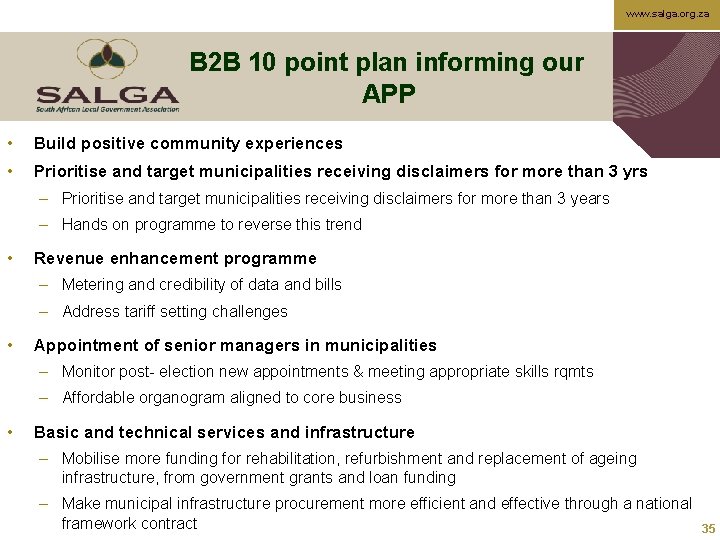 www.salga.org.za

SALGA
South African Local Government Association

B2B 10 point plan informing our APP

• Build positive community experiences
• Prioritise and target municipalities receiving disclaimers for more than 3 yrs
– Prioritise and target municipalities receiving disclaimers for more than 3 years
– Hands on programme to reverse this trend

• Revenue enhancement programme
– Metering and credibility of data and bills
– Address tariff setting challenges

• Appointment of senior managers in municipalities
– Monitor post- election new appointments & meeting appropriate skills rqmts
– Affordable organogram aligned to core business

• Basic and technical services and infrastructure
– Mobilise more funding for rehabilitation, refurbishment and replacement of ageing infrastructure, from government grants and loan funding
– Make municipal infrastructure procurement more efficient and effective through a national framework contract

35